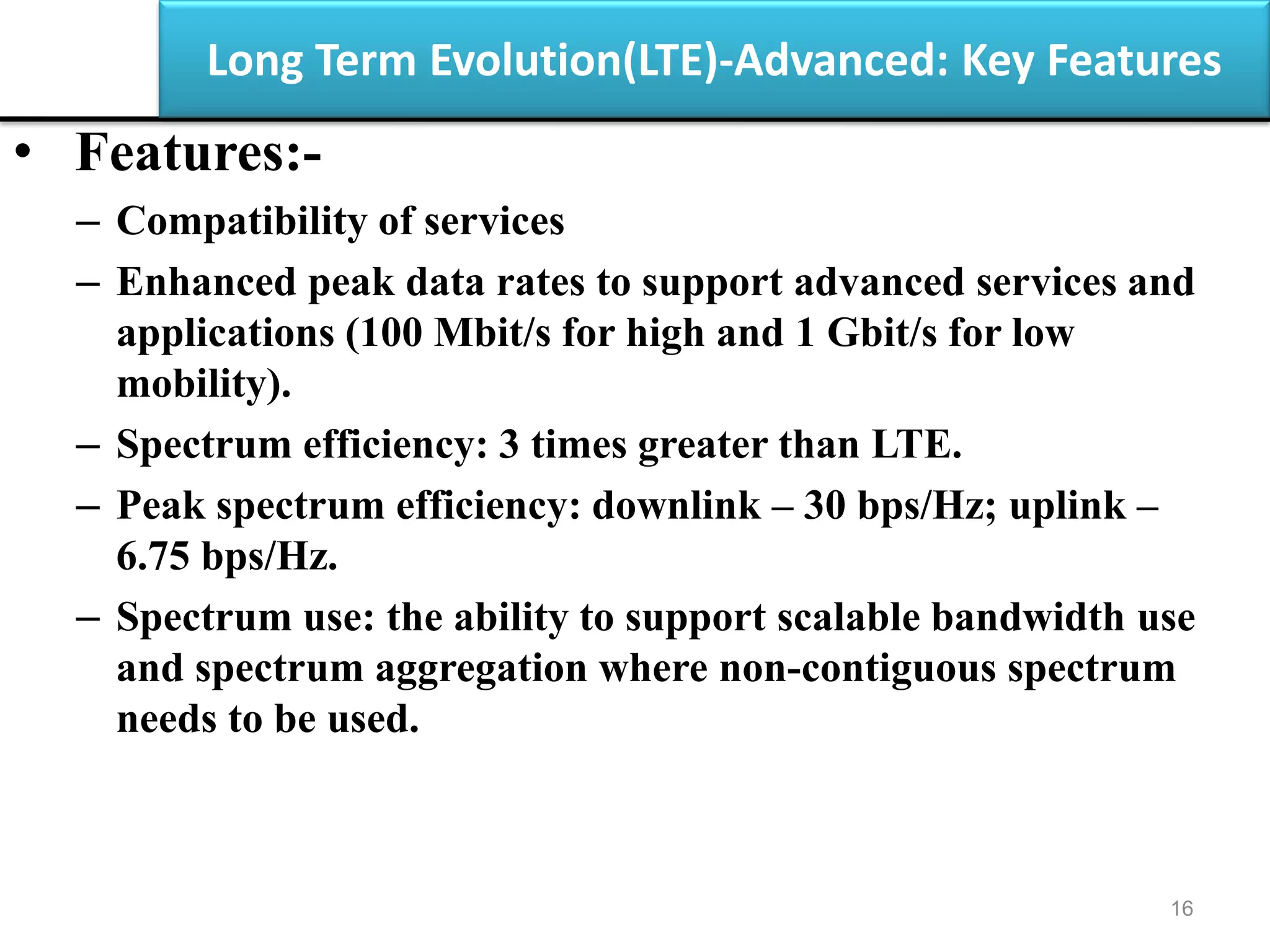 Long Term Evolution(LTE)-Advanced: Key Features

• Features:-
– Compatibility of services
– Enhanced peak data rates to support advanced services and applications (100 Mbit/s for high and 1 Gbit/s for low mobility).
– Spectrum efficiency: 3 times greater than LTE.
– Peak spectrum efficiency: downlink – 30 bps/Hz; uplink – 6.75 bps/Hz.
– Spectrum use: the ability to support scalable bandwidth use and spectrum aggregation where non-contiguous spectrum needs to be used.

16